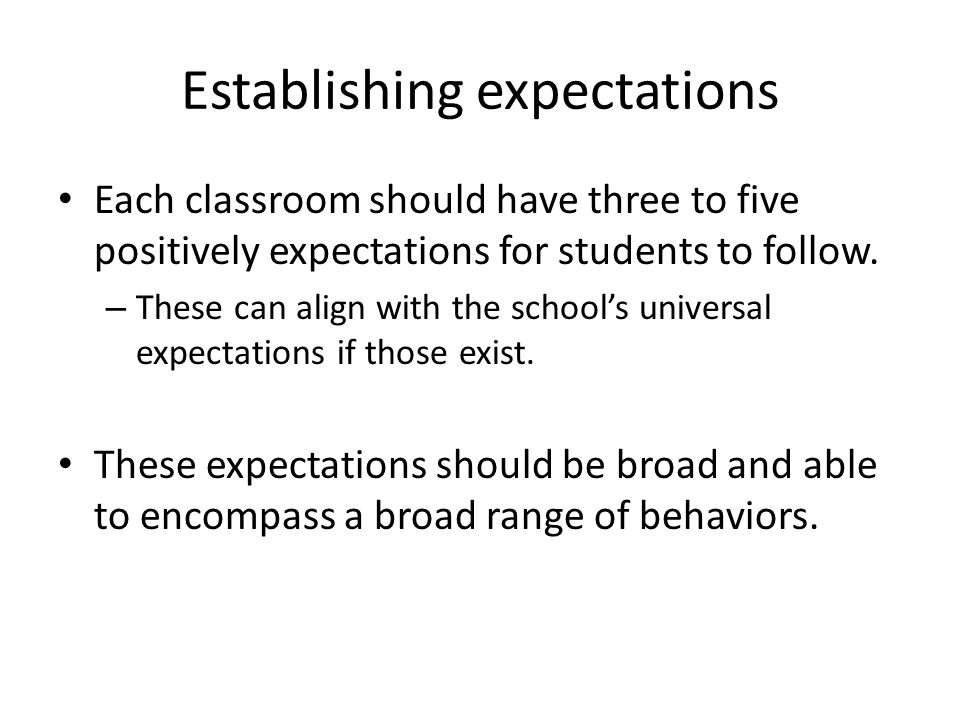 Establishing expectations

• Each classroom should have three to five positively expectations for students to follow.
– These can align with the school's universal expectations if those exist.

• These expectations should be broad and able to encompass a broad range of behaviors.